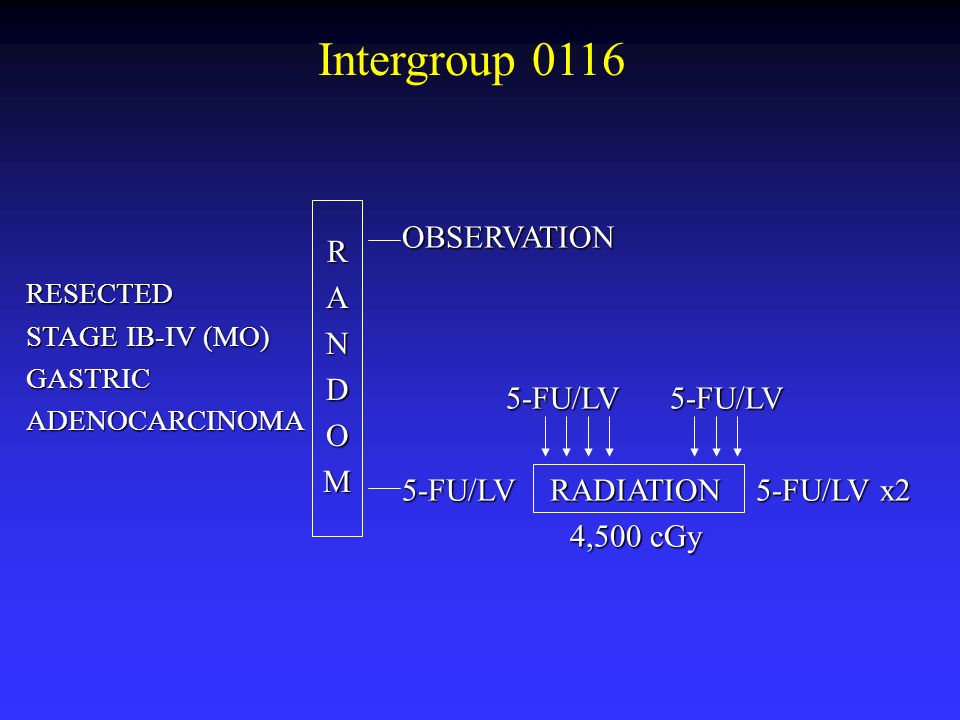 Intergroup 0116

RESECTED
STAGE IB-IV (MO)
GASTRIC
ADENOCARCINOMA

R
A
N
D
O
M

OBSERVATION

5-FU/LV 5-FU/LV

5-FU/LV RADIATION 5-FU/LV x2

4,500 cGy